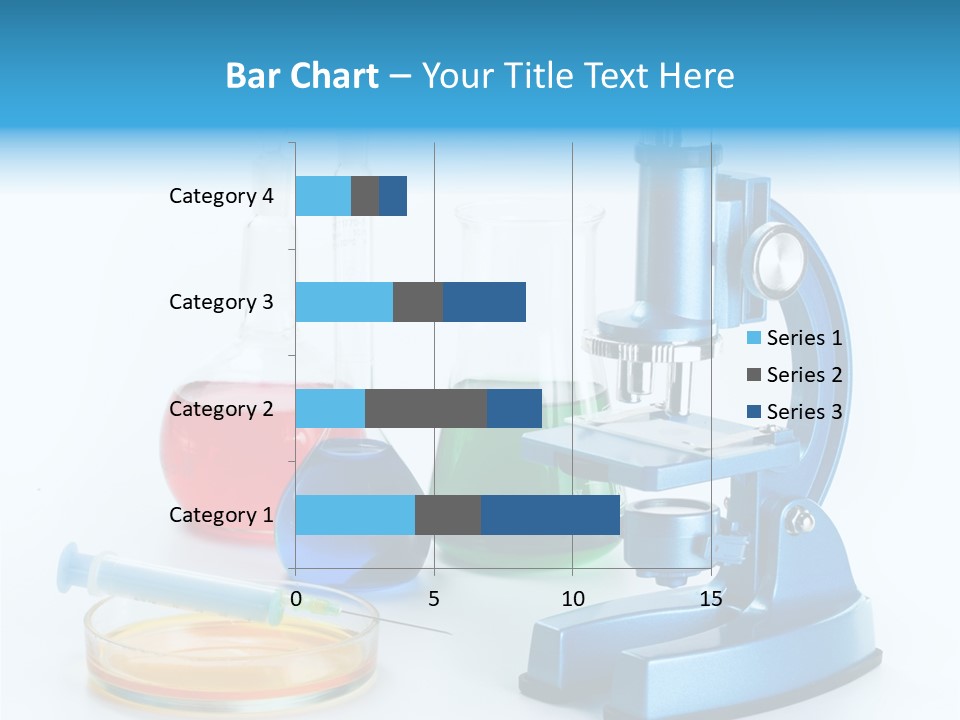 Bar Chart – Your Title Text Here

Category 4
Category 3
Category 2
Category 1

0
5
10
15

Series 1
Series 2
Series 3